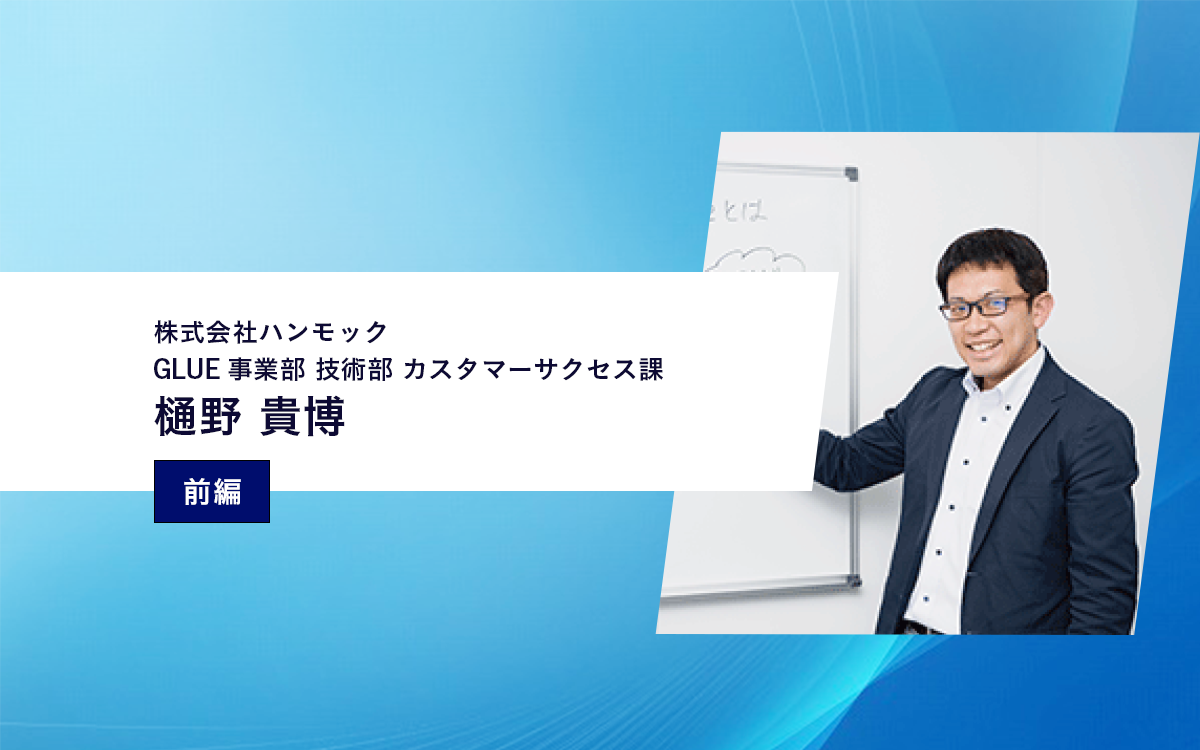 株式会社ハンモック
GLUE 事業部 技術部 カスタマーサクセス課
樋野 貴博

前編

とは